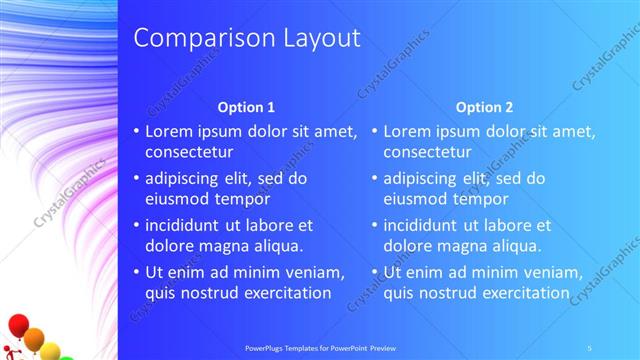 Comparison Layout

Option 1

• Lorem ipsum dolor sit amet, consectetur
• adipiscing elit, sed do eiusmod tempor
• incididunt ut labore et dolore magna aliqua.
• Ut enim ad minim veniam, quis nostrud exercitation

Option 2

• Lorem ipsum dolor sit amet, consectetur
• adipiscing elit, sed do eiusmod tempor
• incididunt ut labore et dolore magna aliqua.
• Ut enim ad minim veniam, quis nostrud exercitation

PowerPlugs Templates for PowerPoint Preview

5

CrystalGraphics